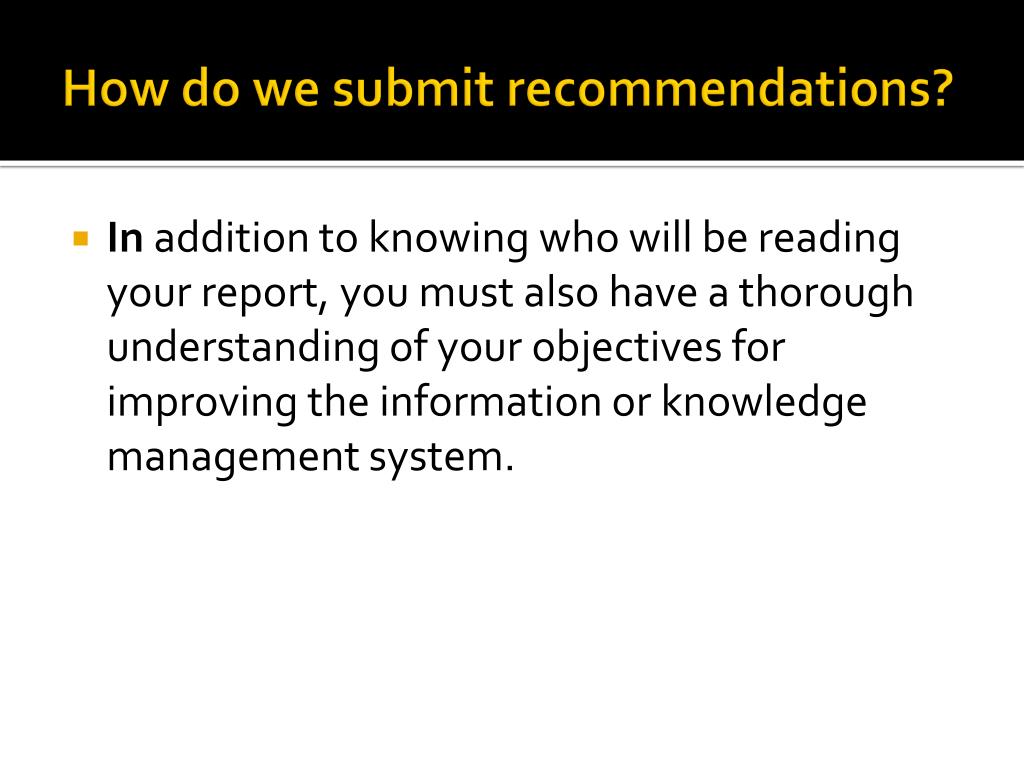 How do we submit recommendations?

In addition to knowing who will be reading your report, you must also have a thorough understanding of your objectives for improving the information or knowledge management system.